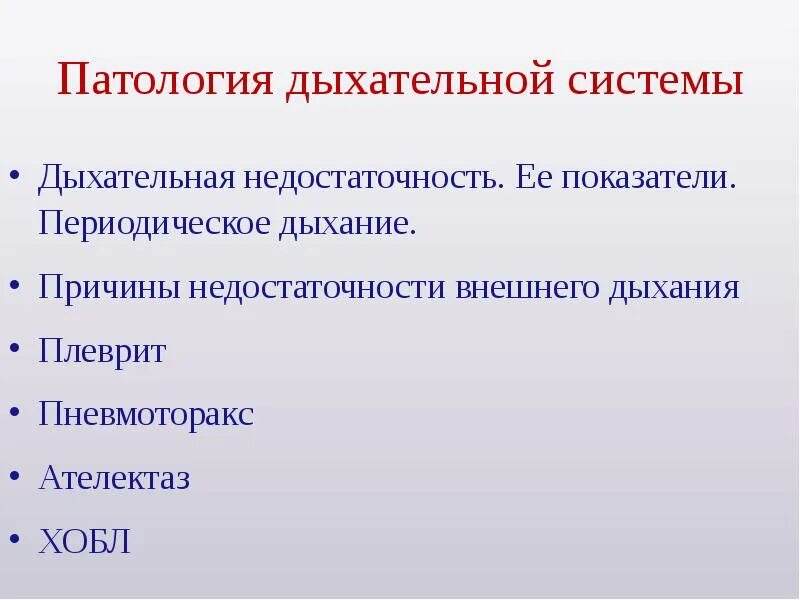 Патология дыхательной системы

• Дыхательная недостаточность. Ее показатели. Периодическое дыхание.
• Причины недостаточности внешнего дыхания
• Плеврит
• Пневмоторакс
• Ателектаз
• ХОБЛ